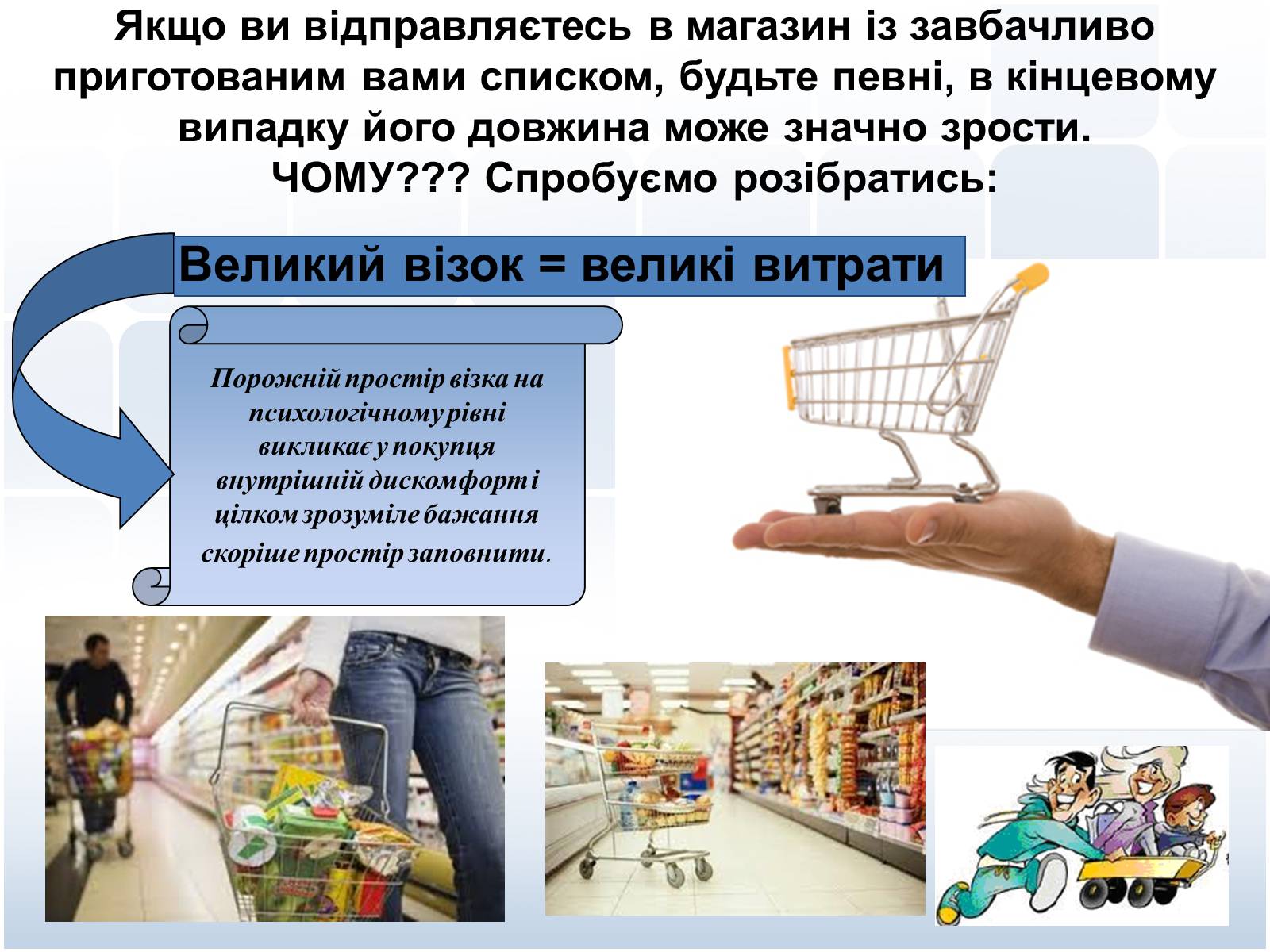 Якщо ви відправляєтесь в магазин із завбачливо приготованим вами списком, будьте певні, в кінцевому випадку його довжина може значно зрости. ЧОМУ??? Спробуємо розібратись:

Великий візок = великі витрати

Порожній простір візка на психологічному рівні викликає у покупця внутрішній дискомфорт і цілком зрозуміле бажання скоріше простір заповнити.